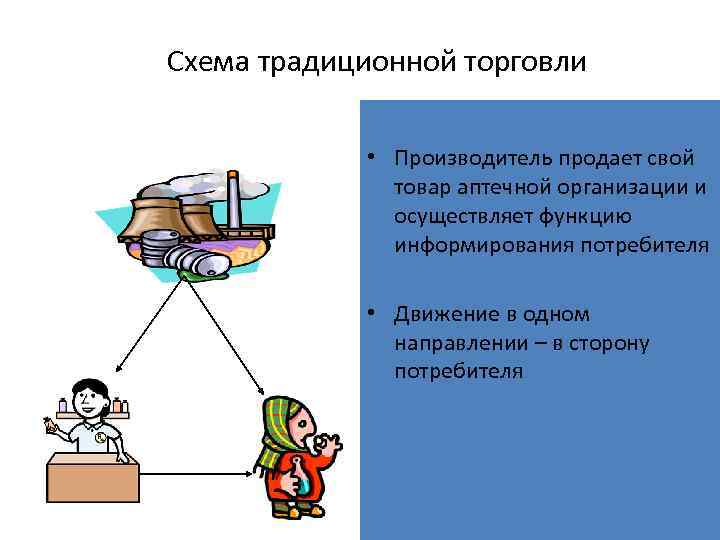 Схема традиционной торговли

• Производитель продает свой товар аптечной организации и осуществляет функцию информирования потребителя

• Движение в одном направлении – в сторону потребителя